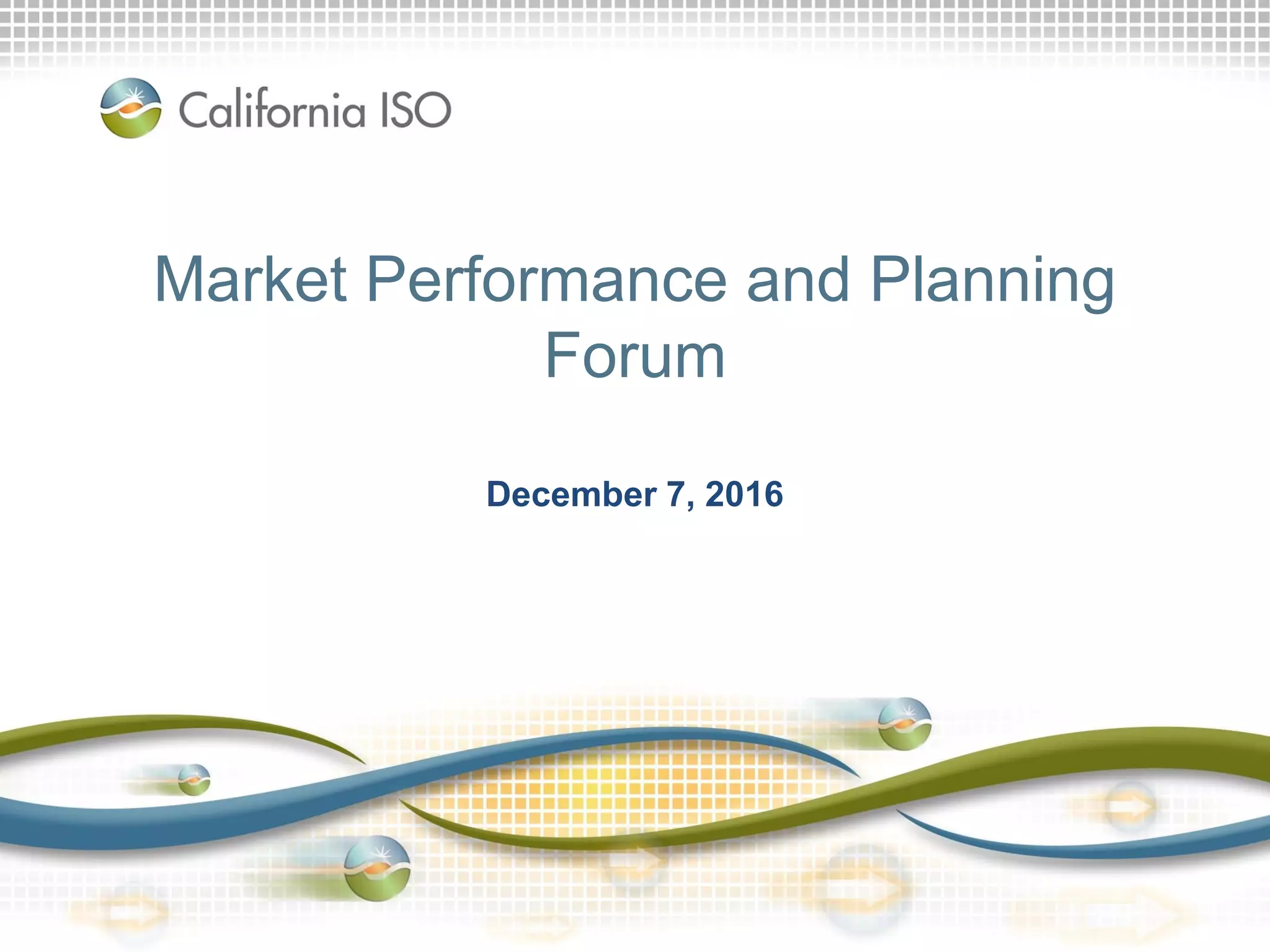 California ISO

Market Performance and Planning Forum

December 7, 2016